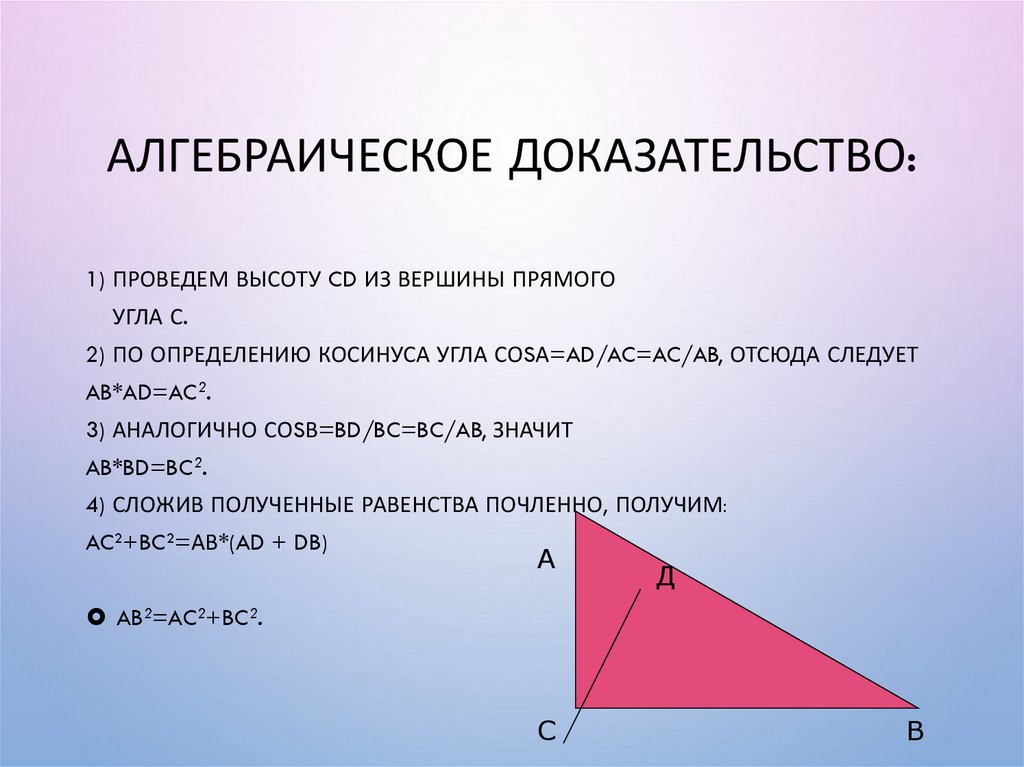 АЛГЕБРАИЧЕСКОЕ ДОКАЗАТЕЛЬСТВО:

1) ПРОВЕДЕМ ВЫСОТУ CD ИЗ ВЕРШИНЫ ПРЯМОГО УГЛА С.

2) ПО ОПРЕДЕЛЕНИЮ КОСИНУСА УГЛА COSA=AD/AC=AC/AB, ОТСЮДА СЛЕДУЕТ AB*AD=AC$^2$.

3) АНАЛОГИЧНО COSB=BD/BC=BC/AB, ЗНАЧИТ AB*BD=BC$^2$.

4) СЛОЖИВ ПОЛУЧЕННЫЕ РАВЕНСТВА ПОЧЛЕННО, ПОЛУЧИМ: AC$^2$+BC$^2$=AB*(AD + DB)

AB$^2$=AC$^2$+BC$^2$.

А
Д
С
В